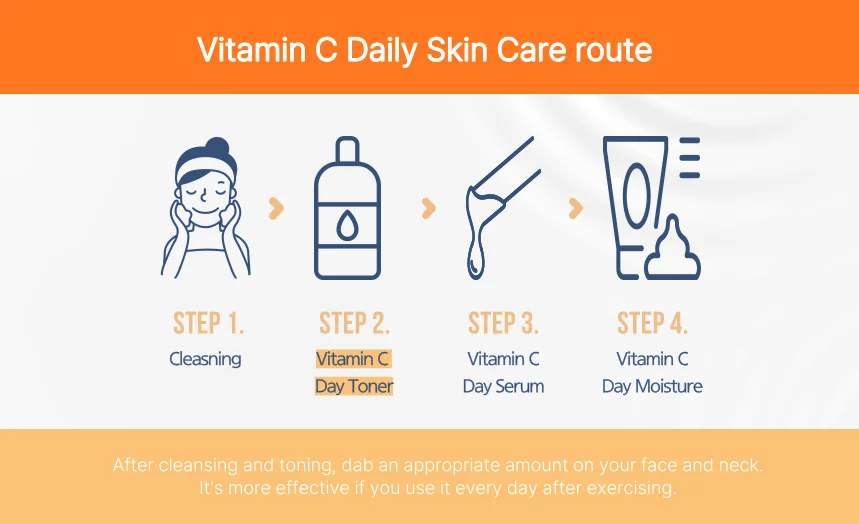 Vitamin C Daily Skin Care route

STEP 1.
Cleasning

STEP 2.
Vitamin C
Day Toner

STEP 3.
Vitamin C
Day Serum

STEP 4.
Vitamin C
Day Moisture

After cleansing and toning, dab an appropriate amount on your face and neck.
It's more effective if you use it every day after exercising.